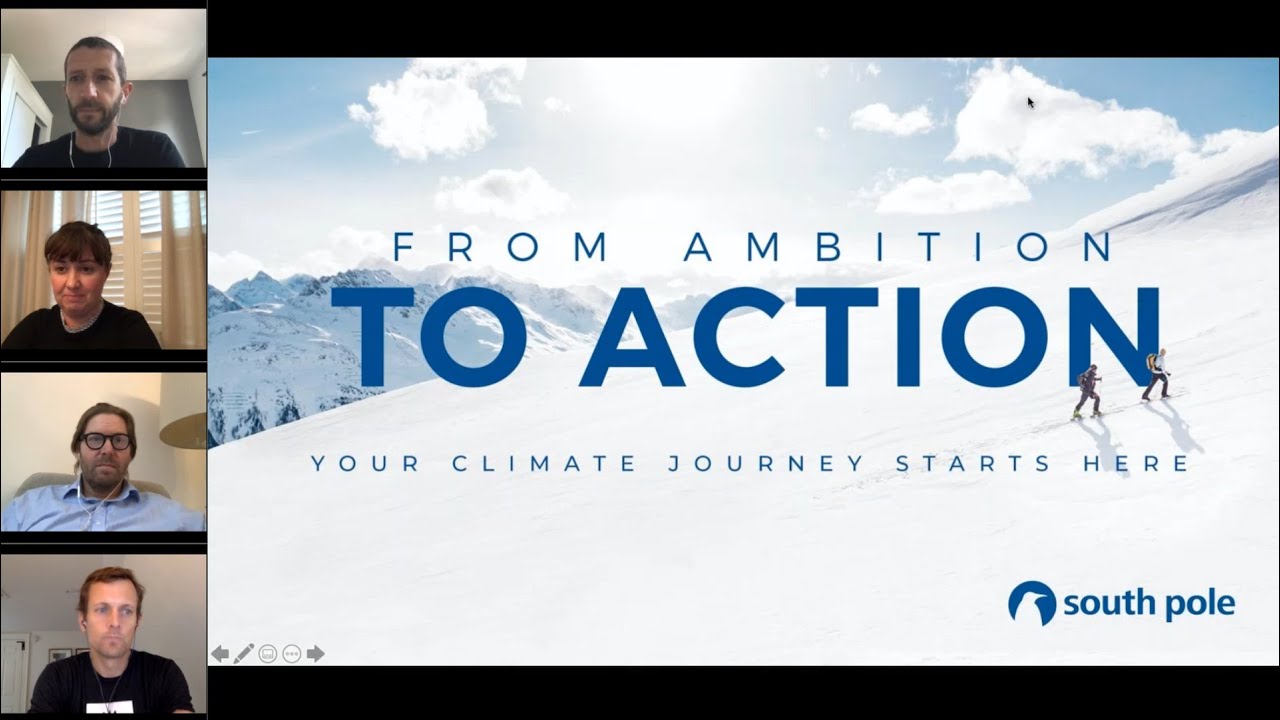 FROM AMBITION
TO ACTION
YOUR CLIMATE JOURNEY STARTS HERE

south pole